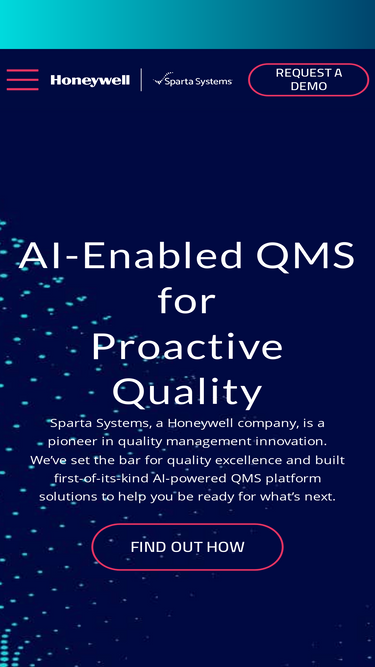 Honeywell | Sparta Systems

REQUEST A DEMO

AI-Enabled QMS for Proactive Quality

Sparta Systems, a Honeywell company, is a pioneer in quality management innovation. We've set the bar for quality excellence and built first-of-its-kind AI-powered QMS platform solutions to help you be ready for what's next.

FIND OUT HOW